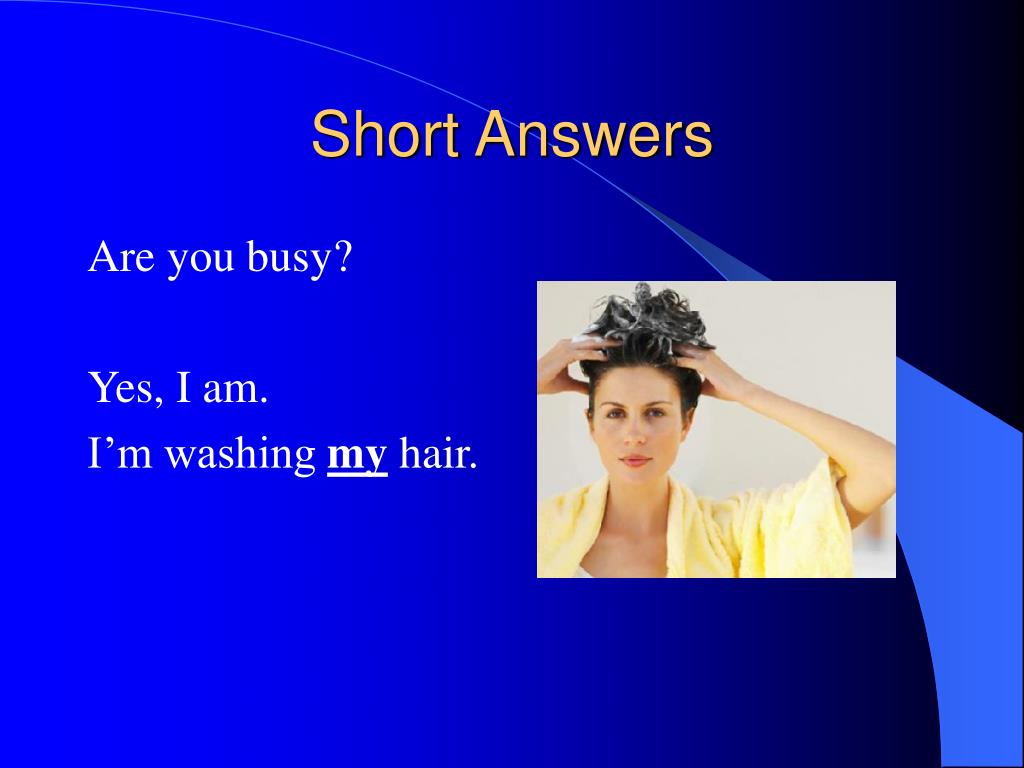 Short Answers

Are you busy?

Yes, I am.
I’m washing my hair.